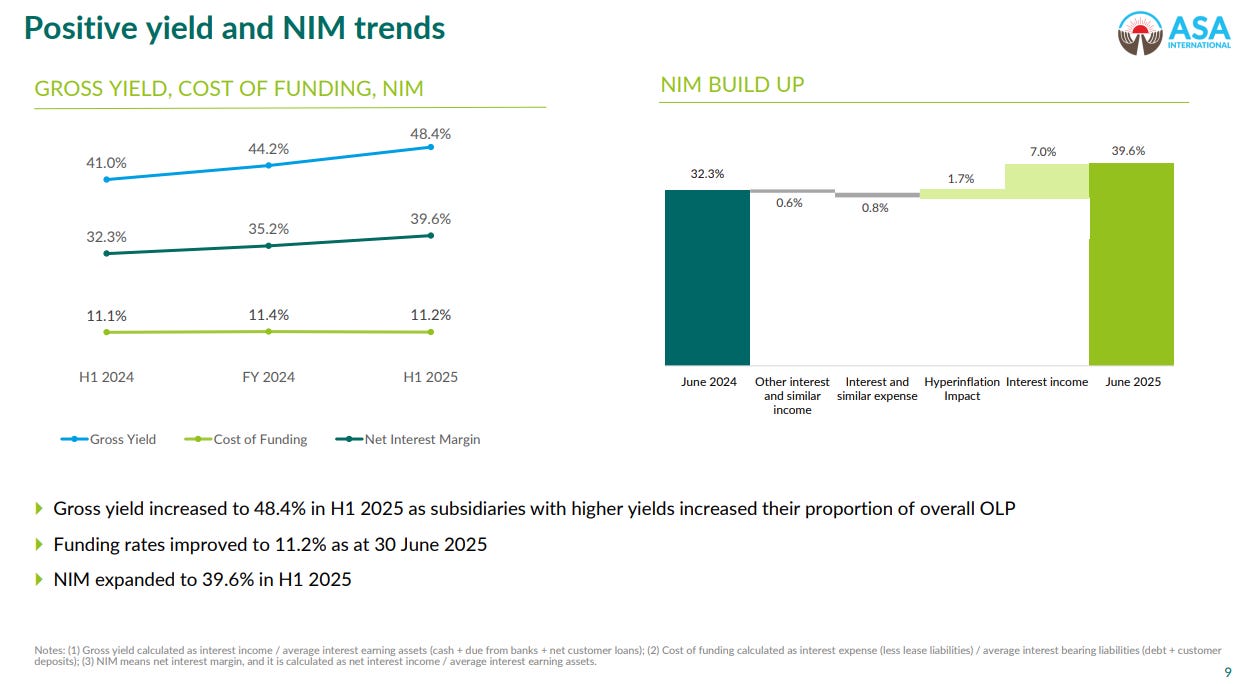 Positive yield and NIM trends

ASA INTERNATIONAL

GROSS YIELD, COST OF FUNDING, NIM

41.0%
44.2%
48.4%
32.3%
35.2%
39.6%
11.1%
11.4%
11.2%

H1 2024
FY 2024
H1 2025

Gross Yield
Cost of Funding
Net Interest Margin

NIM BUILD UP

32.3%
0.6%
0.8%
1.7%
7.0%
39.6%

June 2024
Other interest and similar income
Interest and similar expense
Hyperinflation Impact
Interest income
June 2025

Gross yield increased to 48.4% in H1 2025 as subsidiaries with higher yields increased their proportion of overall OLP

Funding rates improved to 11.2% as at 30 June 2025

NIM expanded to 39.6% in H1 2025

Notes: (1) Gross yield calculated as interest income / average interest earning assets (cash + due from banks + net customer loans); (2) Cost of funding calculated as interest expense (less lease liabilities) / average interest bearing liabilities (debt + customer deposits); (3) NIM means net interest margin, and it is calculated as net interest income / average interest earning assets.

9